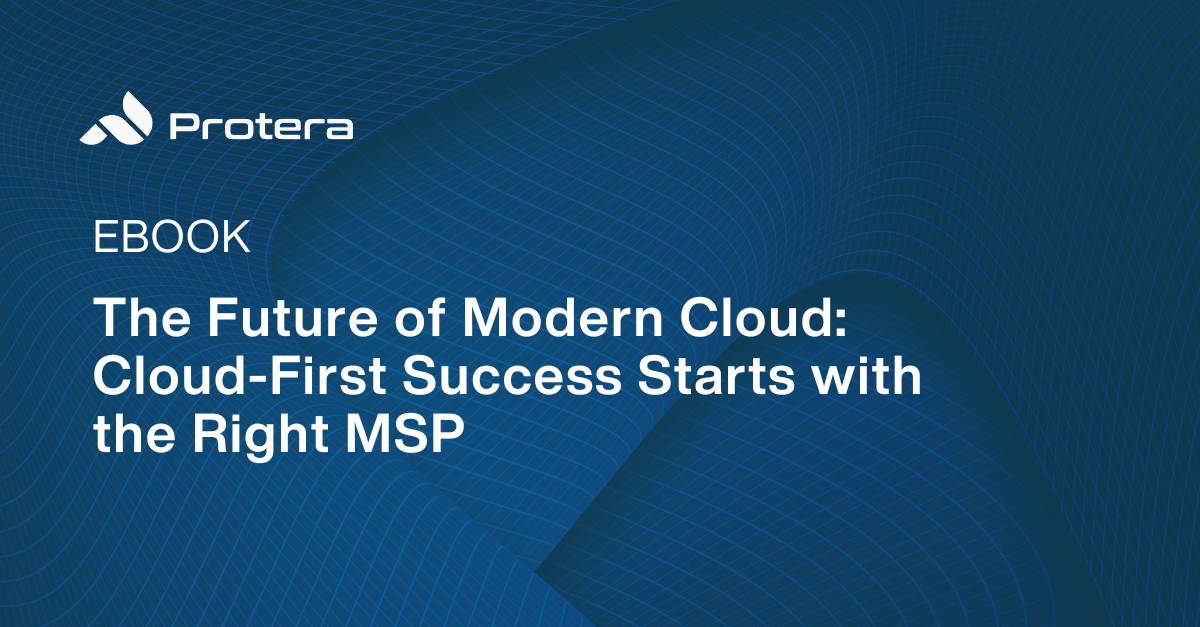 Protera

EBOOK

The Future of Modern Cloud: Cloud-First Success Starts with the Right MSP